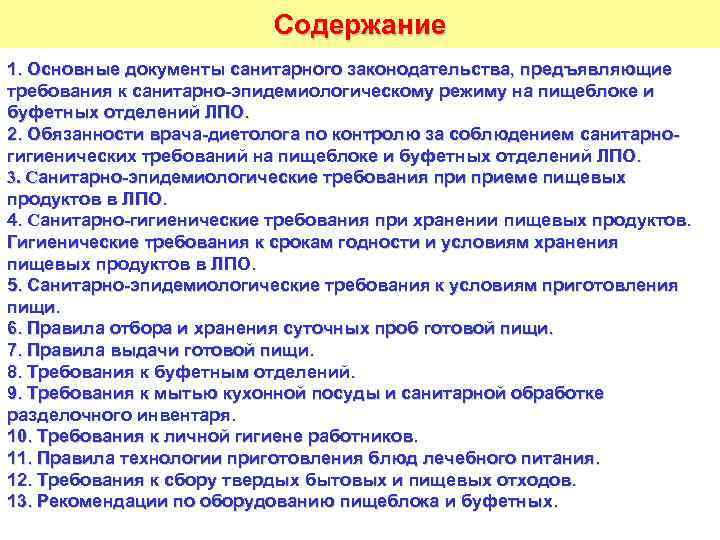 Содержание

1. Основные документы санитарного законодательства, предъявляющие требования к санитарно-эпидемиологическому режиму на пищеблоке и буфетных отделений ЛПО.
2. Обязанности врача-диетолога по контролю за соблюдением санитарно-гигиенических требований на пищеблоке и буфетных отделений ЛПО.
3. Санитарно-эпидемиологические требования при приеме пищевых продуктов в ЛПО.
4. Санитарно-гигиенические требования при хранении пищевых продуктов. Гигиенические требования к срокам годности и условиям хранения пищевых продуктов в ЛПО.
5. Санитарно-эпидемиологические требования к условиям приготовления пищи.
6. Правила отбора и хранения суточных проб готовой пищи.
7. Правила выдачи готовой пищи.
8. Требования к буфетным отделений.
9. Требования к мытью кухонной посуды и санитарной обработке разделочного инвентаря.
10. Требования к личной гигиене работников.
11. Правила технологии приготовления блюд лечебного питания.
12. Требования к сбору твердых бытовых и пищевых отходов.
13. Рекомендации по оборудованию пищеблока и буфетных.